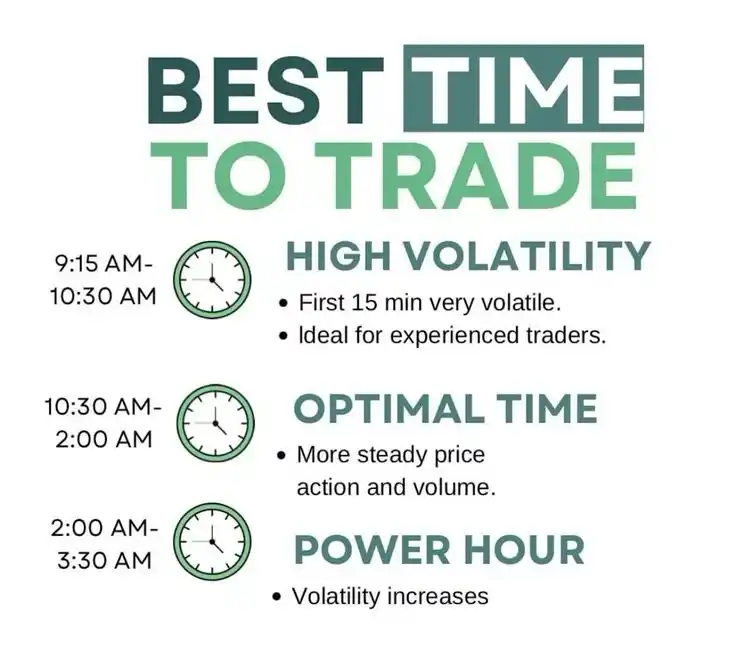 BEST TIME
TO TRADE

9:15 AM-
10:30 AM

HIGH VOLATILITY

• First 15 min very volatile.
• Ideal for experienced traders.

10:30 AM-
2:00 AM

OPTIMAL TIME

• More steady price action and volume.

2:00 AM-
3:30 AM

POWER HOUR

• Volatility increases